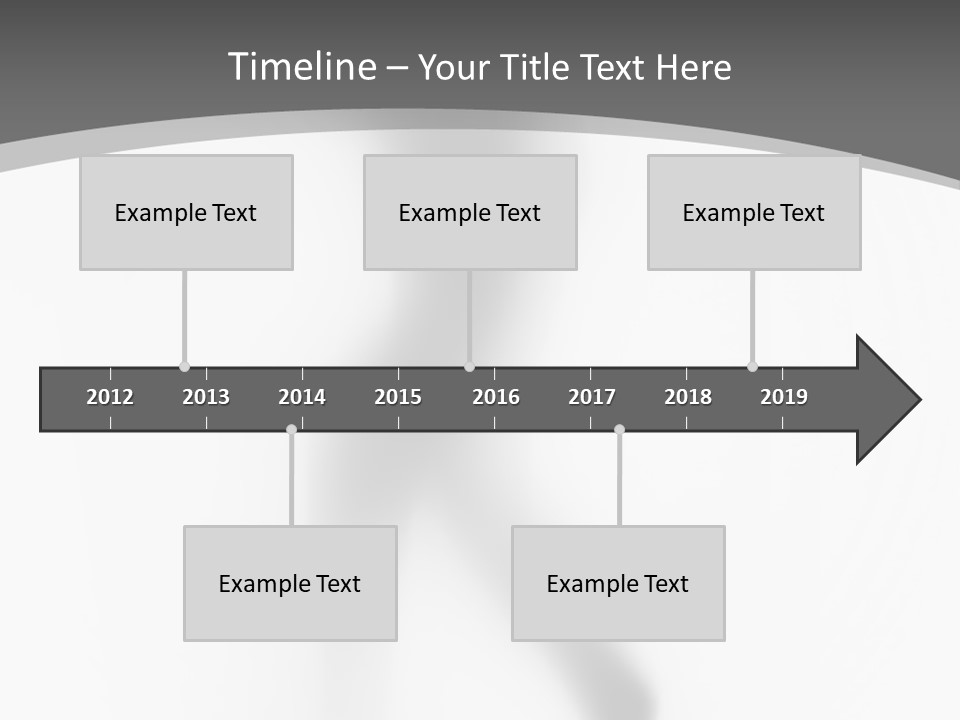 Timeline – Your Title Text Here

Example Text

Example Text

Example Text

2012 2013 2014 2015 2016 2017 2018 2019

Example Text

Example Text